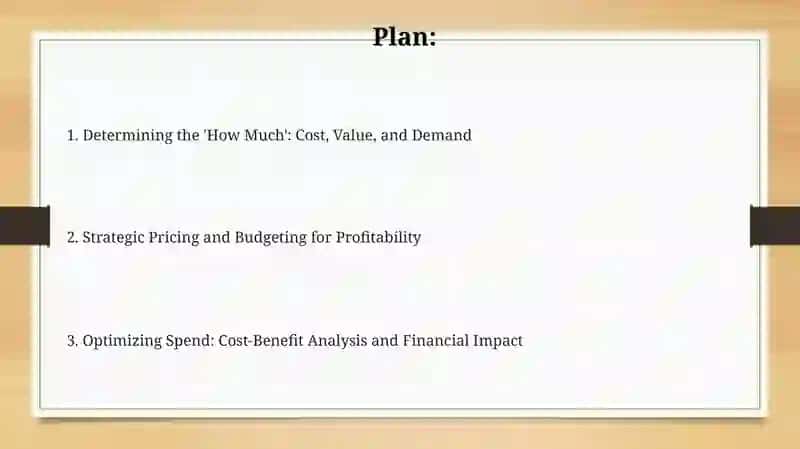 Plan:

1. Determining the 'How Much': Cost, Value, and Demand

2. Strategic Pricing and Budgeting for Profitability

3. Optimizing Spend: Cost-Benefit Analysis and Financial Impact